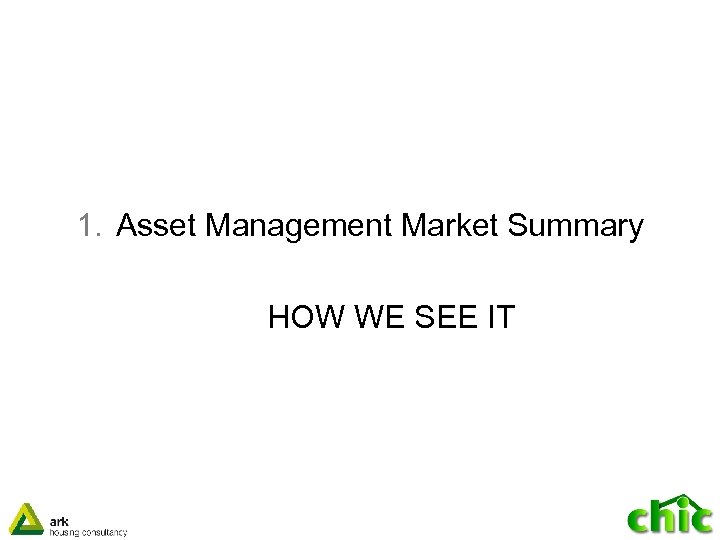 1. Asset Management Market Summary

HOW WE SEE IT

ark
housing consultancy

chic